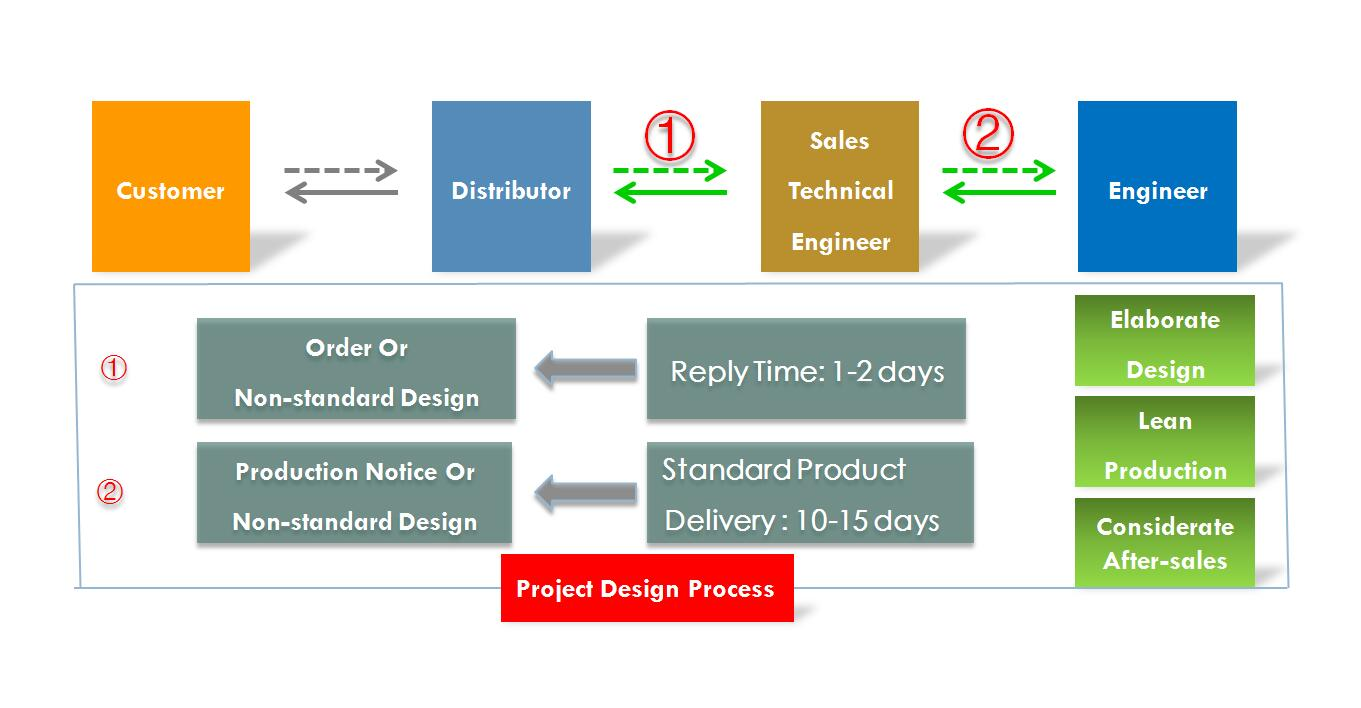 Customer

Distributor

①

Sales Technical Engineer

②

Engineer

① Order Or Non-standard Design

Reply Time: 1-2 days

② Production Notice Or Non-standard Design

Standard Product Delivery : 10-15 days

Elaborate Design

Lean Production

Considerate After-sales

Project Design Process